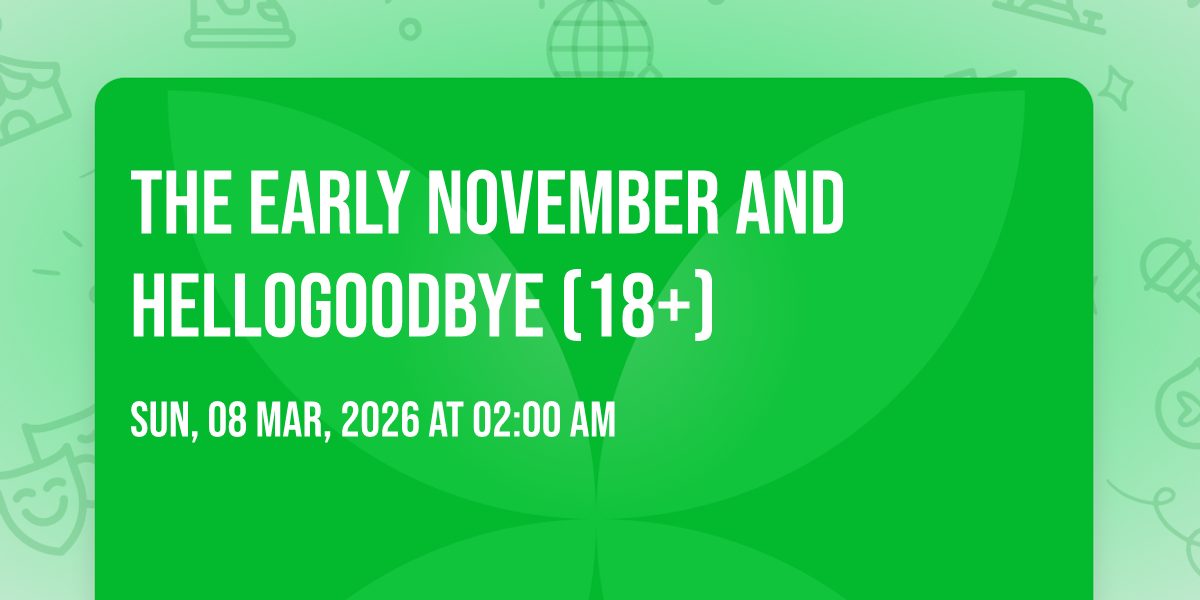 THE EARLY NOVEMBER AND HELLOGOODBYE (18+)

SUN, 08 MAR, 2026 AT 02:00 AM